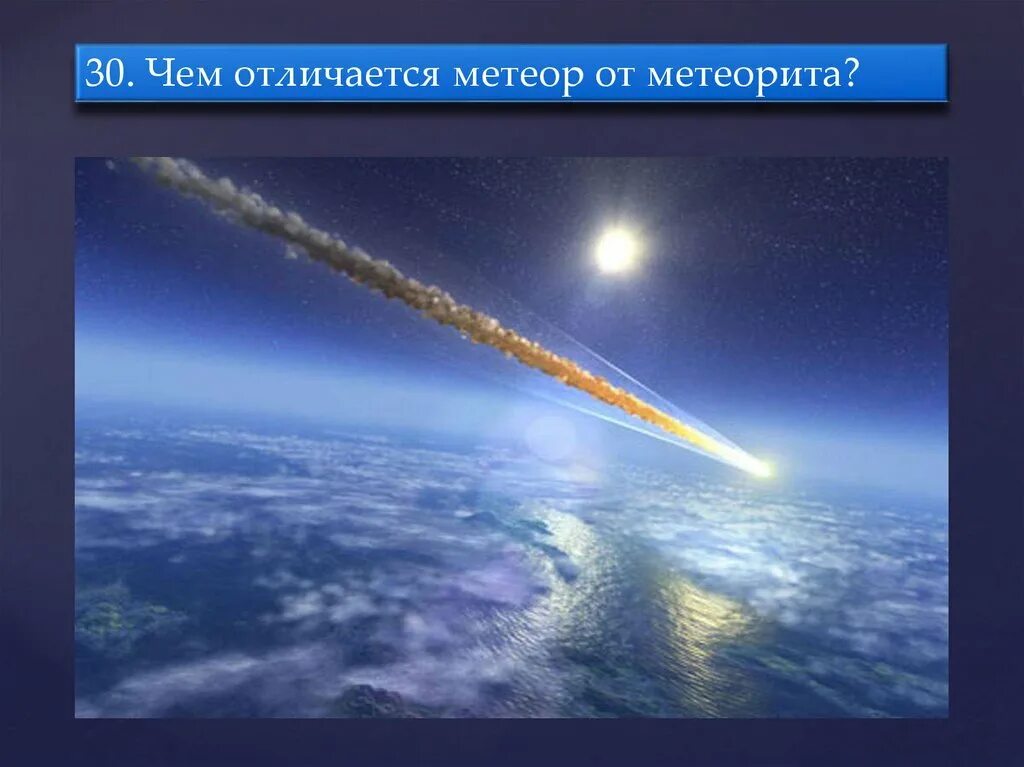 30. Чем отличается метеор от метеорита?